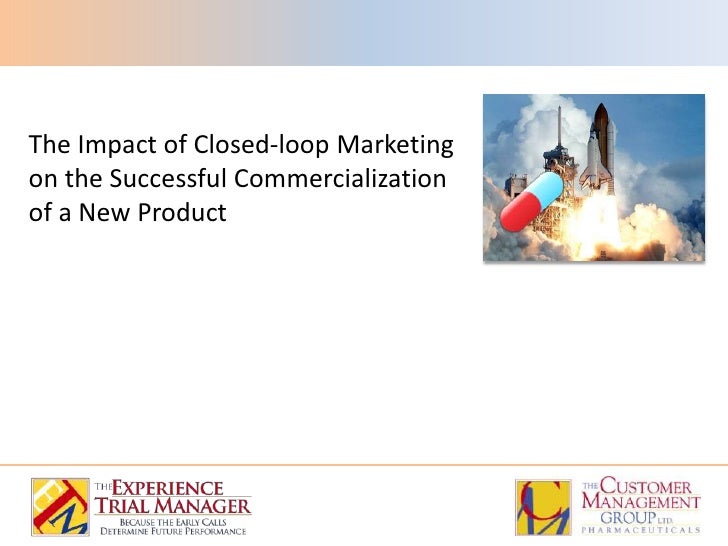 The Impact of Closed-loop Marketing on the Successful Commercialization of a New Product

THE EXPERIENCE TRIAL MANAGER
BECAUSE THE EARLY CALLS DETERMINE FUTURE PERFORMANCE

THE CUSTOMER MANAGEMENT GROUP LTD.
PHARMACEUTICALS